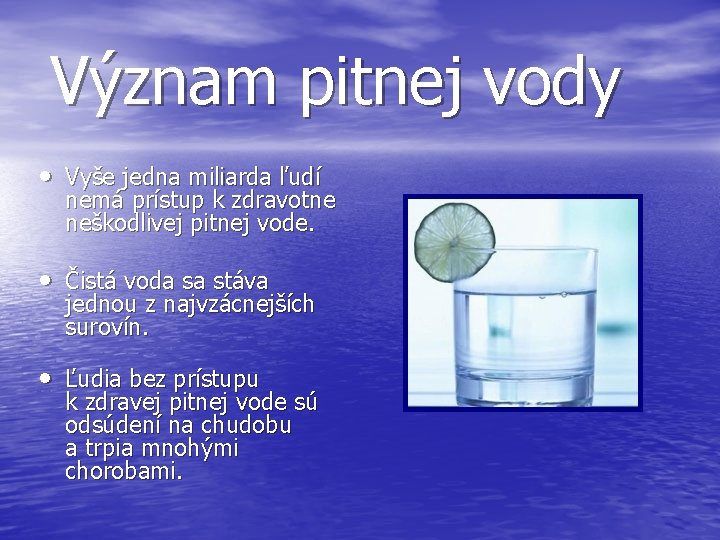 Význam pitnej vody

• Vyše jedna miliarda ľudí nemá prístup k zdravotne neškodlivej pitnej vode.

• Čistá voda sa stáva jednou z najvzácnejších surovín.

• Ľudia bez prístupu k zdravej pitnej vode sú odsúdení na chudobu a trpia mnohými chorobami.